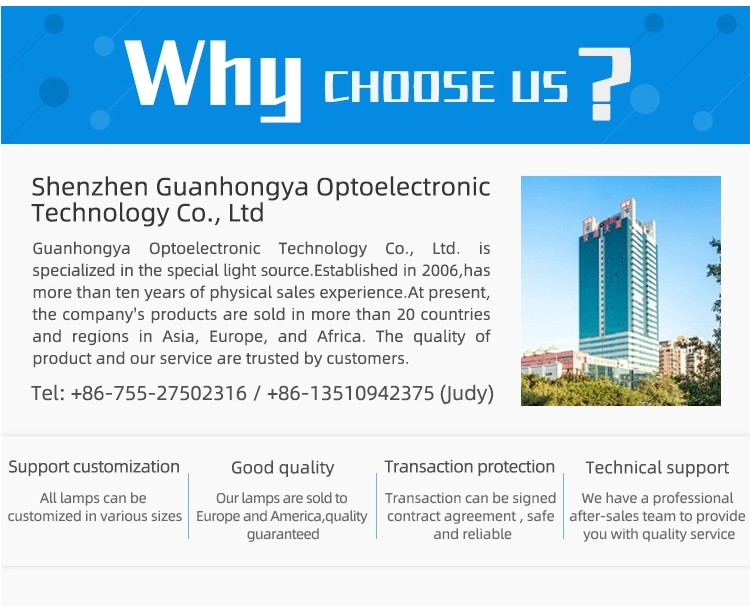 Why CHOOSE US ?

Shenzhen Guanhongya Optoelectronic Technology Co., Ltd

Guanhongya Optoelectronic Technology Co., Ltd. is specialized in the special light source.Established in 2006,has more than ten years of physical sales experience.At present, the company's products are sold in more than 20 countries and regions in Asia, Europe, and Africa. The quality of product and our service are trusted by customers.

Tel: +86-755-27502316 / +86-13510942375 (Judy)

Support customization

All lamps can be customized in various sizes

Good quality

Our lamps are sold to Europe and America,quality guaranteed

Transaction protection

Transaction can be signed contract agreement , safe and reliable

Technical support

We have a professional after-sales team to provide you with quality service